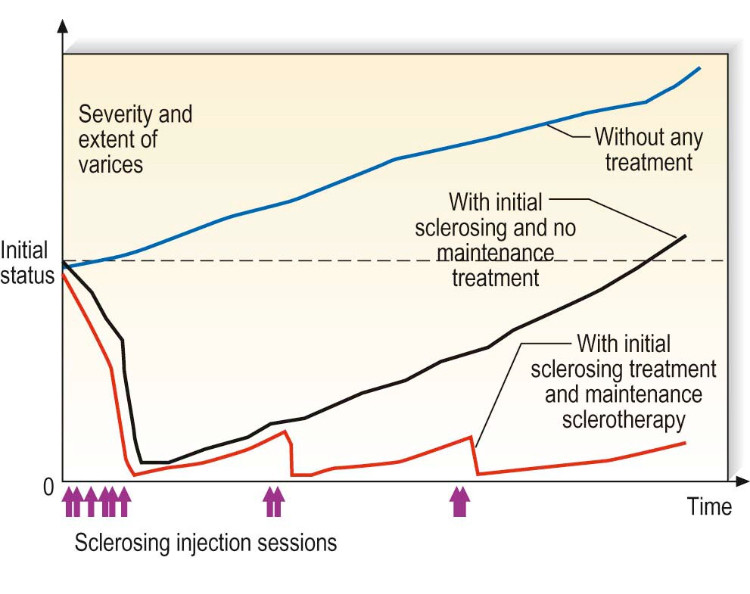 Severity and extent of varices

Without any treatment

With initial sclerosing and no maintenance treatment

Initial status

With initial sclerosing treatment and maintenance sclerotherapy

0

Time

Sclerosing injection sessions